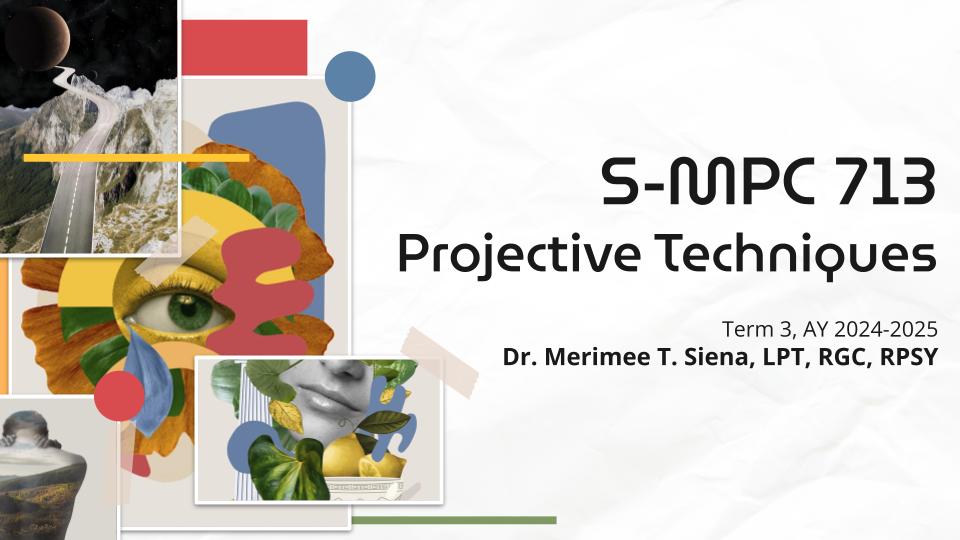 S-MPC 713
Projective Techniques

Term 3, AY 2024-2025
Dr. Merimee T. Siena, LPT, RGC, RPSY